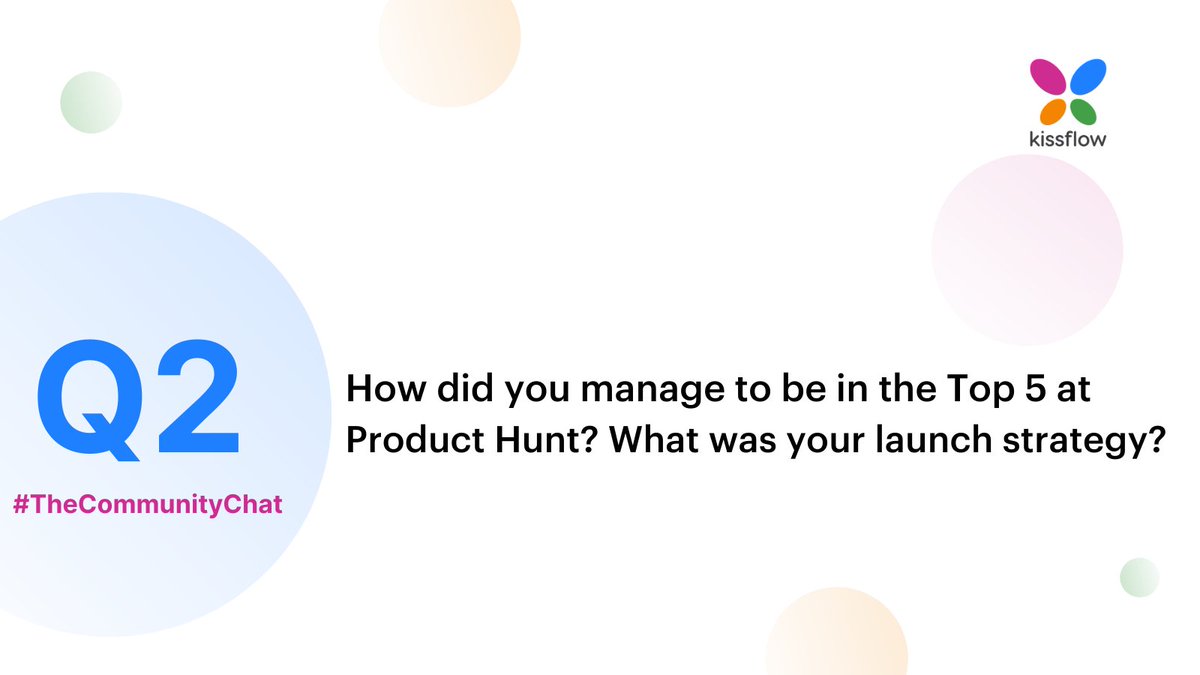 kissflow

Q2

#TheCommunityChat

How did you manage to be in the Top 5 at Product Hunt? What was your launch strategy?